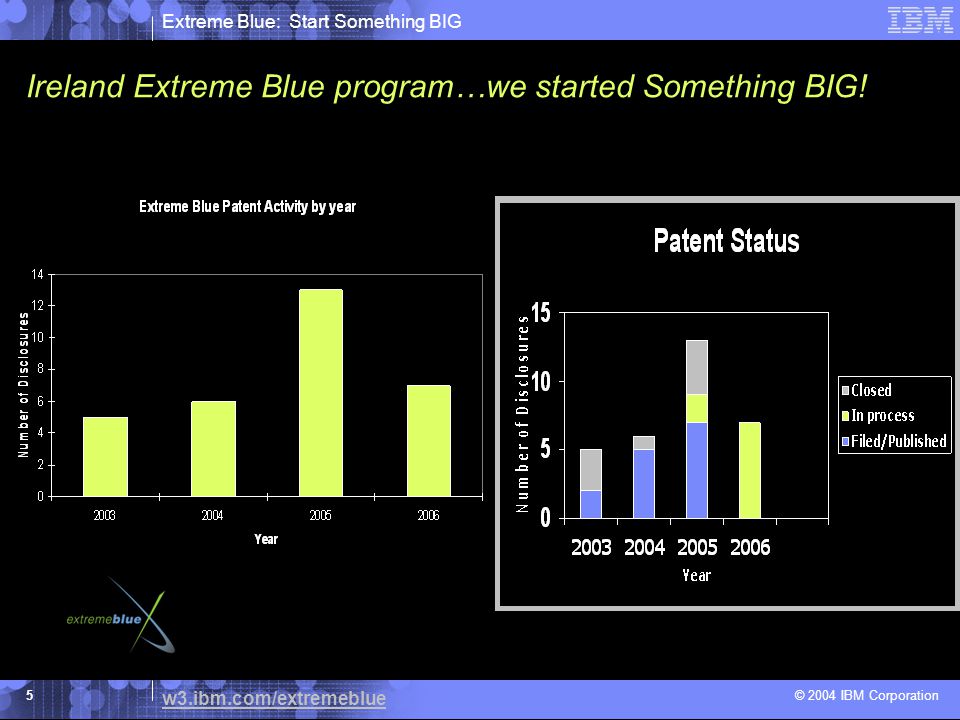 Extreme Blue: Start Something BIG

IBM

Ireland Extreme Blue program…we started Something BIG!

Extreme Blue Patent Activity by year

Number of Disclosures

14
12
10
8
6
4
2
0

2003
2004
2005
2006

Year

Patent Status

Number of Disclosures

15
10
5
0

2003 2004 2005 2006

Year

Closed
In process
Filed/Published

extremeblue

5

w3.ibm.com/extremeblue

© 2004 IBM Corporation